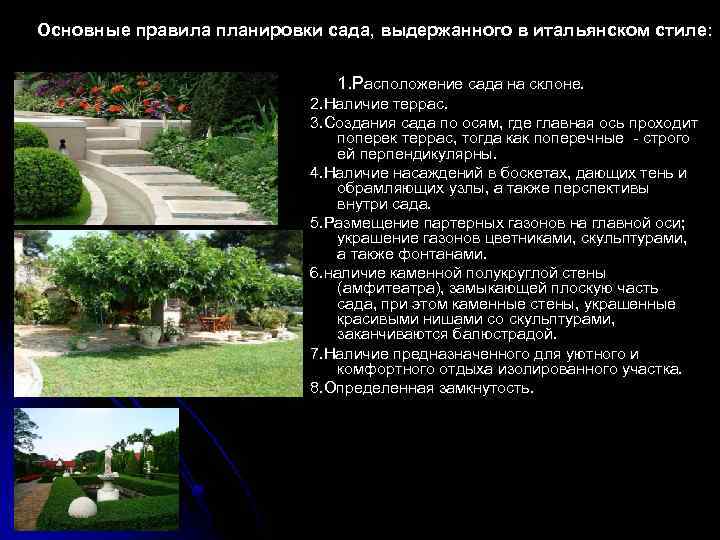 Основные правила планировки сада, выдержанного в итальянском стиле:

1.Расположение сада на склоне.

2.Наличие террас.

3.Создания сада по осям, где главная ось проходит поперек террас, тогда как поперечные - строго ей перпендикулярны.

4.Наличие насаждений в боскетах, дающих тень и обрамляющих узлы, а также перспективы внутри сада.

5.Размещение партерных газонов на главной оси; украшение газонов цветниками, скульптурами, а также фонтанами.

6.наличие каменной полукруглой стены (амфитеатра), замыкающей плоскую часть сада, при этом каменные стены, украшенные красивыми нишами со скульптурами, заканчиваются балюстрадой.

7.Наличие предназначенного для уютного и комфортного отдыха изолированного участка.

8.Определенная замкнутость.